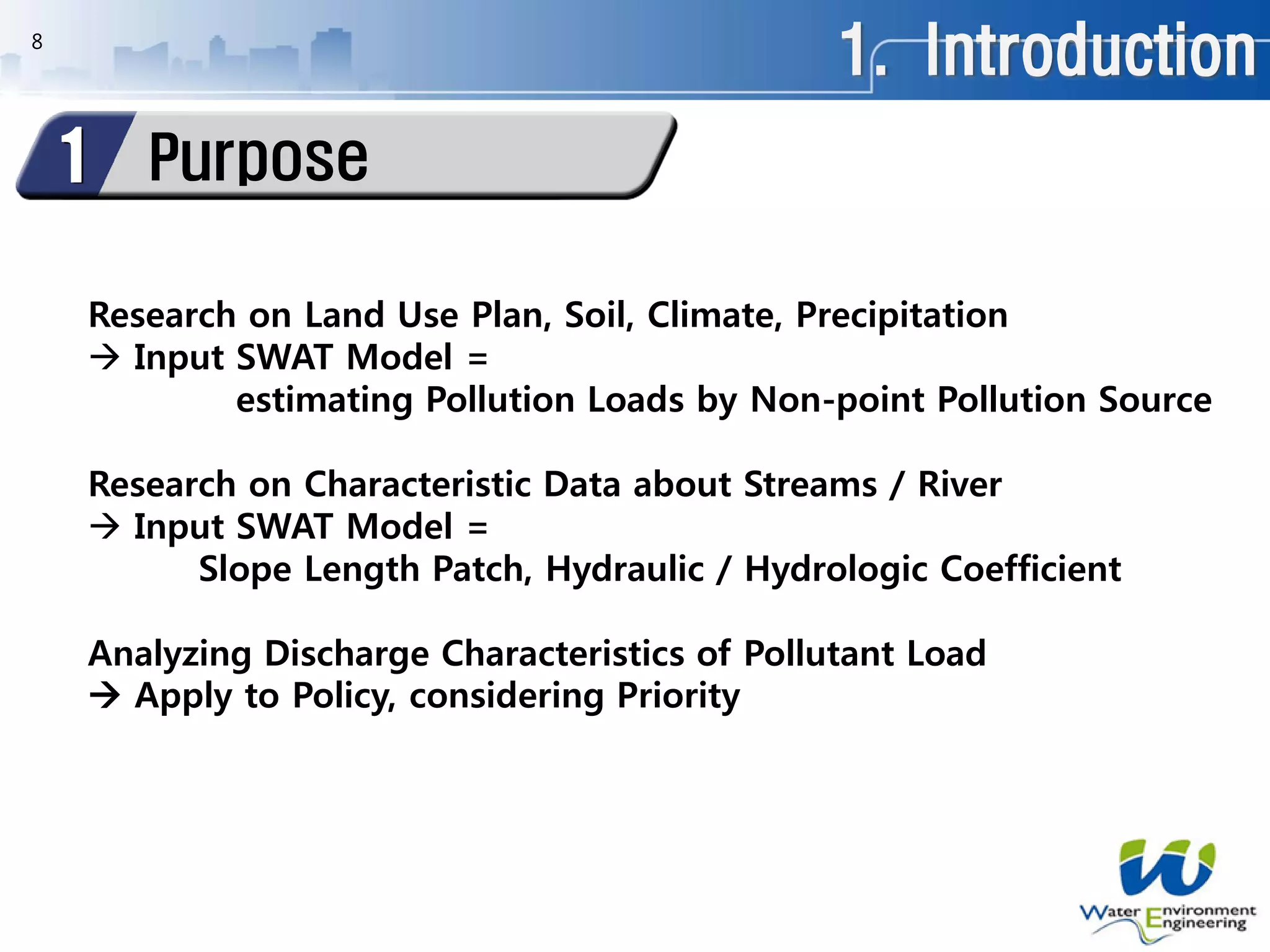 8

1. Introduction

1 Purpose

Research on Land Use Plan, Soil, Climate, Precipitation
→ Input SWAT Model =
estimating Pollution Loads by Non-point Pollution Source

Research on Characteristic Data about Streams / River
→ Input SWAT Model =
Slope Length Patch, Hydraulic / Hydrologic Coefficient

Analyzing Discharge Characteristics of Pollutant Load
→ Apply to Policy, considering Priority

Water Environment Engineering